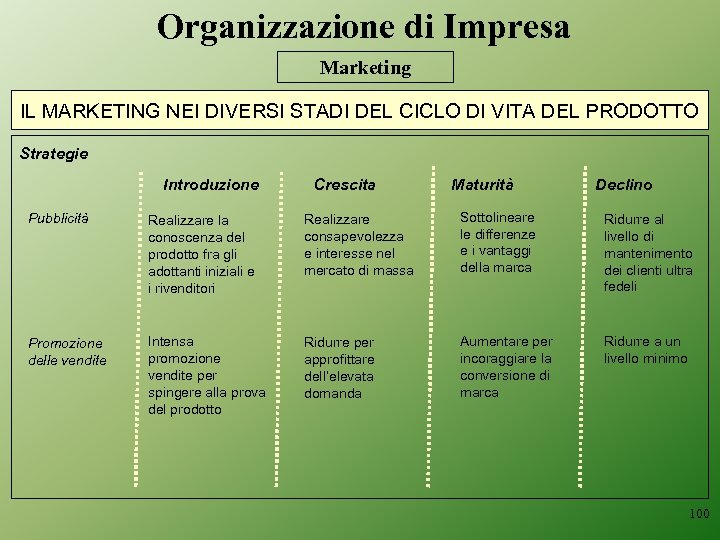 Organizzazione di Impresa

Marketing

IL MARKETING NEI DIVERSI STADI DEL CICLO DI VITA DEL PRODOTTO

| Strategie | Introduzione | Crescita | Maturità | Declino |
|---|---|---|---|---|
| Pubblicità | Realizzare la conoscenza del prodotto fra gli adottanti iniziali e i rivenditori | Realizzare consapevolezza e interesse nel mercato di massa | Sottolineare le differenze e i vantaggi della marca | Ridurre al livello di mantenimento dei clienti ultra fedeli |
| Promozione delle vendite | Intensa promozione vendite per spingere alla prova del prodotto | Ridurre per approfittare dell'elevata domanda | Aumentare per incoraggiare la conversione di marca | Ridurre a un livello minimo |

100